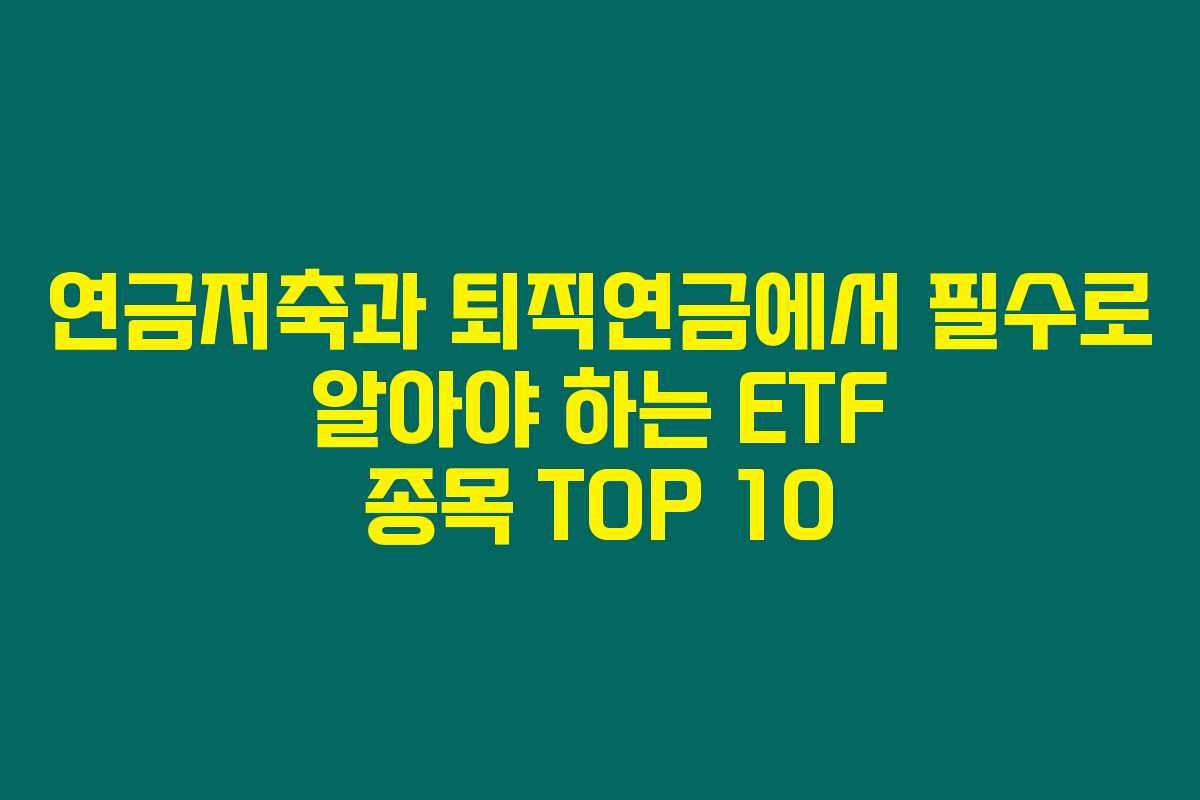 연금저축과 퇴직연금에서 필수로 알아야 하는 ETF 종목 TOP 10